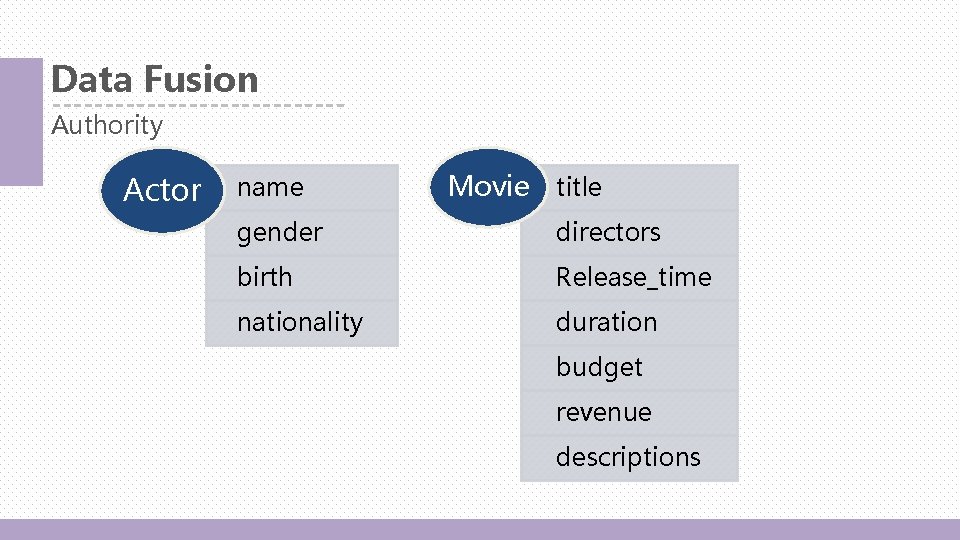 Data Fusion

Authority

Actor

name

gender

birth

nationality

Movie

title

directors

Release_time

duration

budget

revenue

descriptions